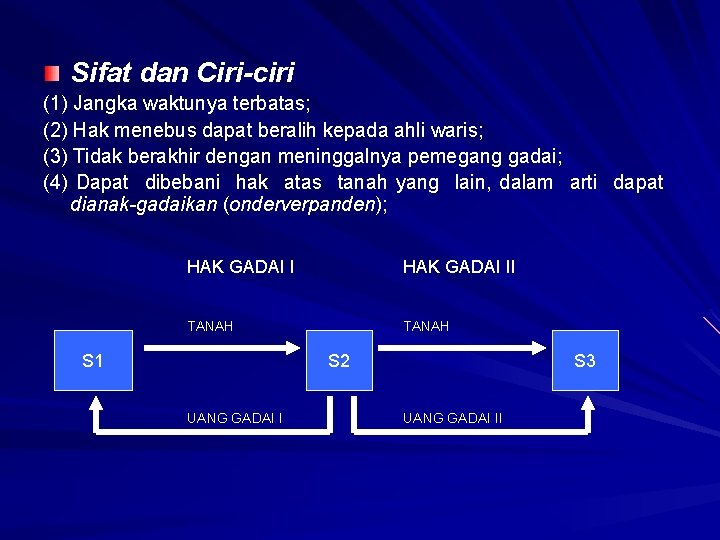 Sifat dan Ciri-ciri

(1) Jangka waktunya terbatas;

(2) Hak menebus dapat beralih kepada ahli waris;

(3) Tidak berakhir dengan meninggalnya pemegang gadai;

(4) Dapat dibebani hak atas tanah yang lain, dalam arti dapat dianak-gadaikan (onderverpanden);

HAK GADAI I

HAK GADAI II

TANAH

TANAH

S1

S2

S3

UANG GADAI I

UANG GADAI II